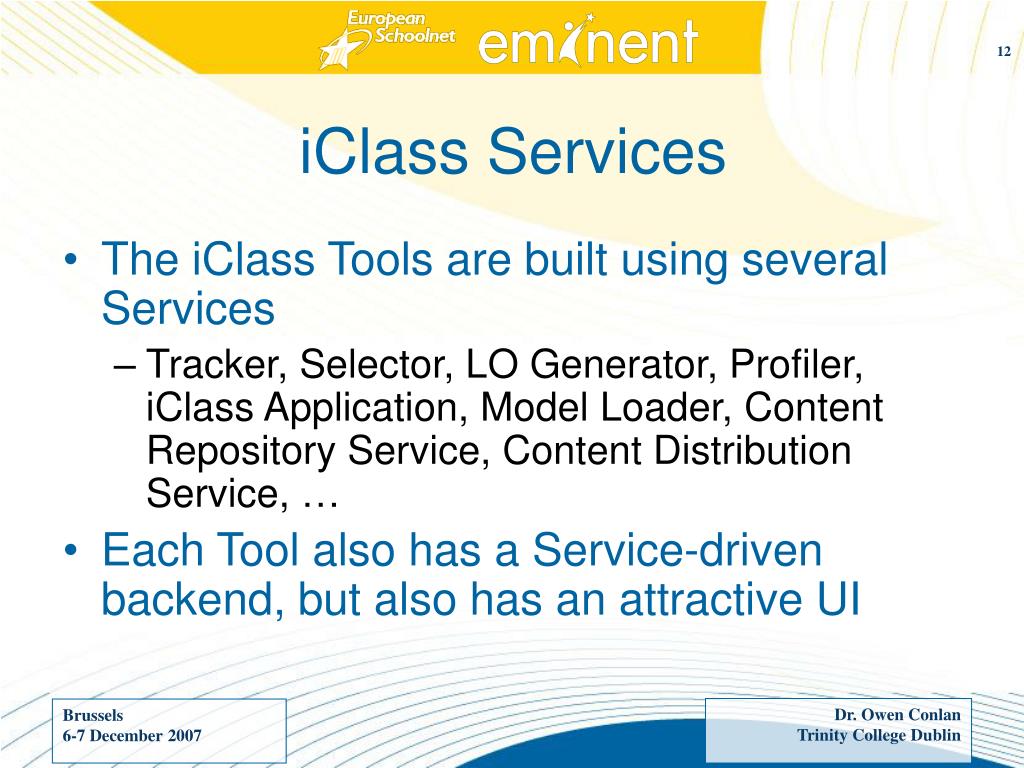 European Schoolnet eminent

12

iClass Services

• The iClass Tools are built using several Services
– Tracker, Selector, LO Generator, Profiler, iClass Application, Model Loader, Content Repository Service, Content Distribution Service, …
• Each Tool also has a Service-driven backend, but also has an attractive UI

Brussels
6-7 December 2007

Dr. Owen Conlan
Trinity College Dublin